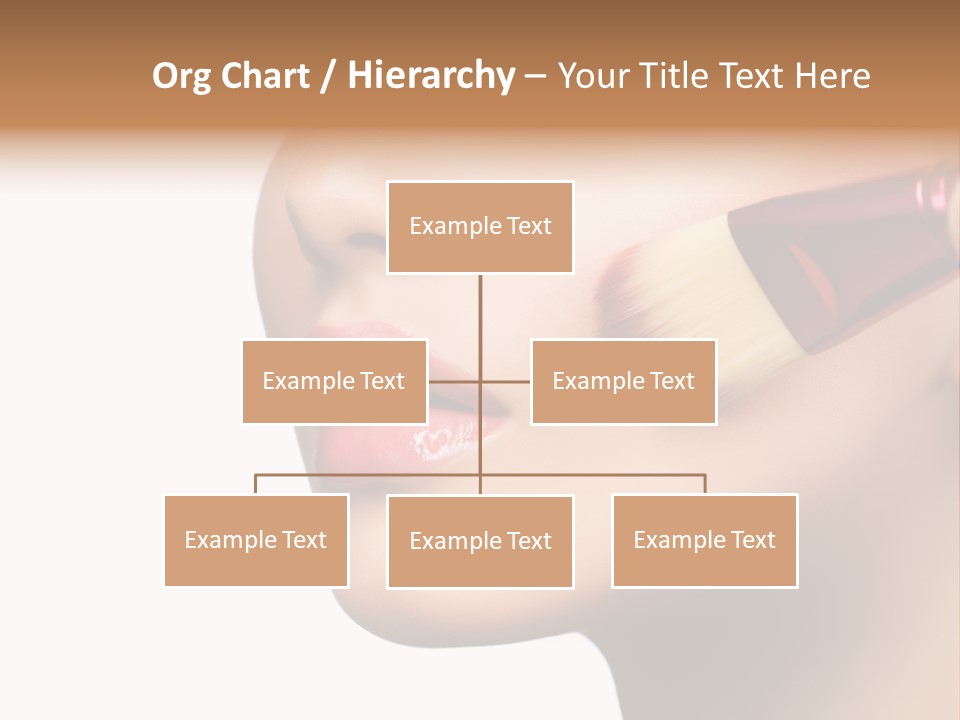 Org Chart / Hierarchy – Your Title Text Here

Example Text

Example Text

Example Text

Example Text

Example Text

Example Text